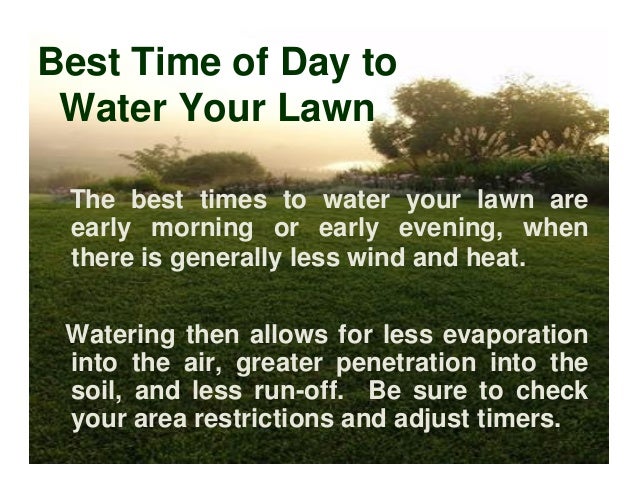 Best Time of Day to Water Your Lawn

The best times to water your lawn are early morning or early evening, when there is generally less wind and heat.

Watering then allows for less evaporation into the air, greater penetration into the soil, and less run-off. Be sure to check your area restrictions and adjust timers.